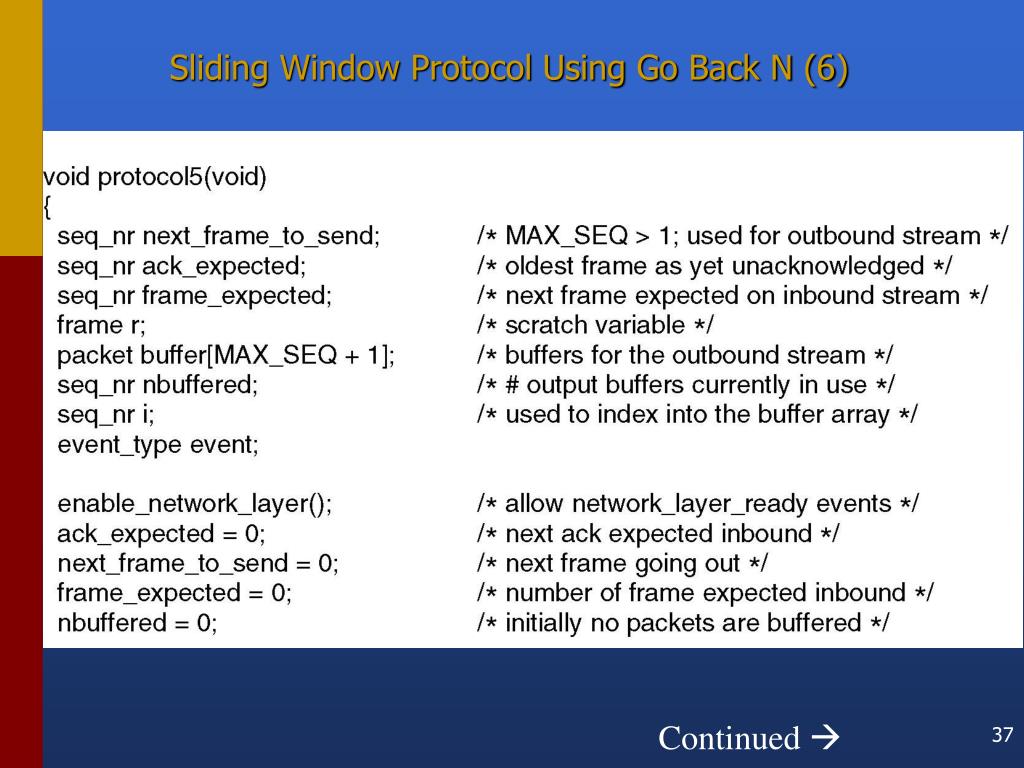 Sliding Window Protocol Using Go Back N (6)

void protocol5(void)
{
seq_nr next_frame_to_send; /* MAX_SEQ > 1; used for outbound stream */
seq_nr ack_expected; /* oldest frame as yet unacknowledged */
seq_nr frame_expected; /* next frame expected on inbound stream */
frame r; /* scratch variable */
packet buffer[MAX_SEQ + 1]; /* buffers for the outbound stream */
seq_nr nbuffered; /* # output buffers currently in use */
seq_nr i; /* used to index into the buffer array */
event_type event;

enable_network_layer(); /* allow network_layer_ready events */
ack_expected = 0; /* next ack expected inbound */
next_frame_to_send = 0; /* next frame going out */
frame_expected = 0; /* number of frame expected inbound */
nbuffered = 0; /* initially no packets are buffered */

Continued →

37